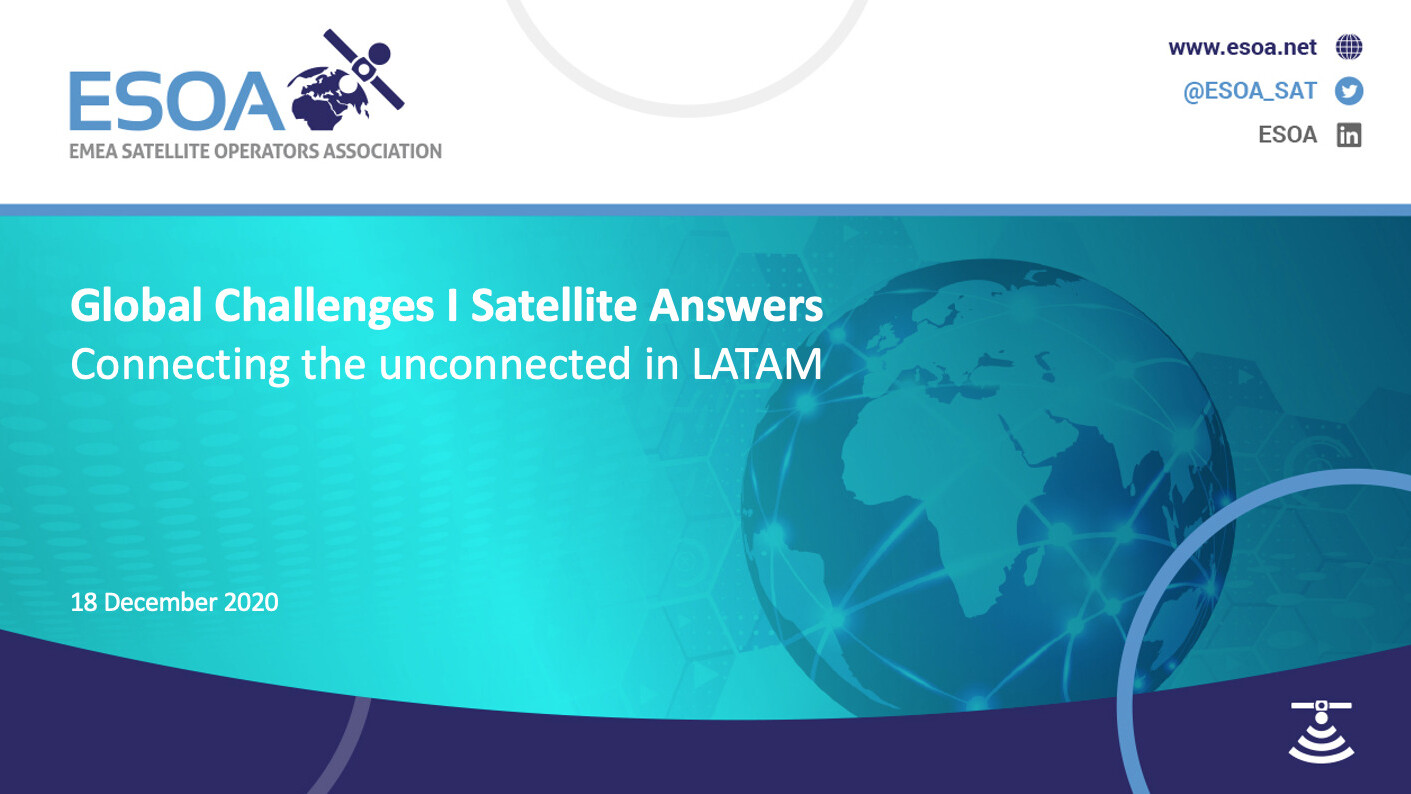 ESOA
EMEA SATELLITE OPERATORS ASSOCIATION

www.esoa.net
@ESOA_SAT
ESOA

Global Challenges I Satellite Answers
Connecting the unconnected in LATAM

18 December 2020